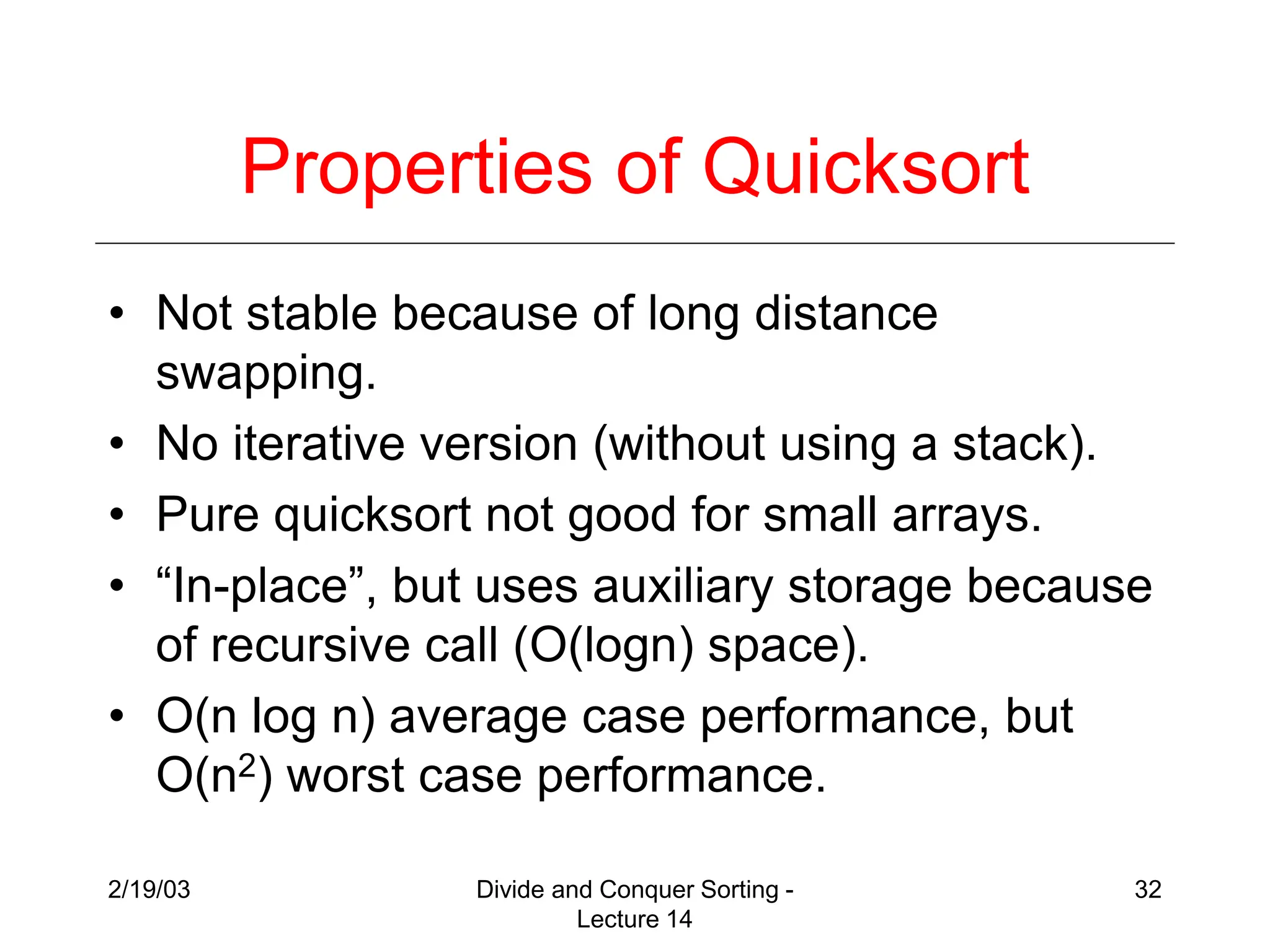 Properties of Quicksort

• Not stable because of long distance swapping.
• No iterative version (without using a stack).
• Pure quicksort not good for small arrays.
• “In-place”, but uses auxiliary storage because of recursive call (O(logn) space).
• O(n log n) average case performance, but O($n^2$) worst case performance.

2/19/03

Divide and Conquer Sorting - Lecture 14

32